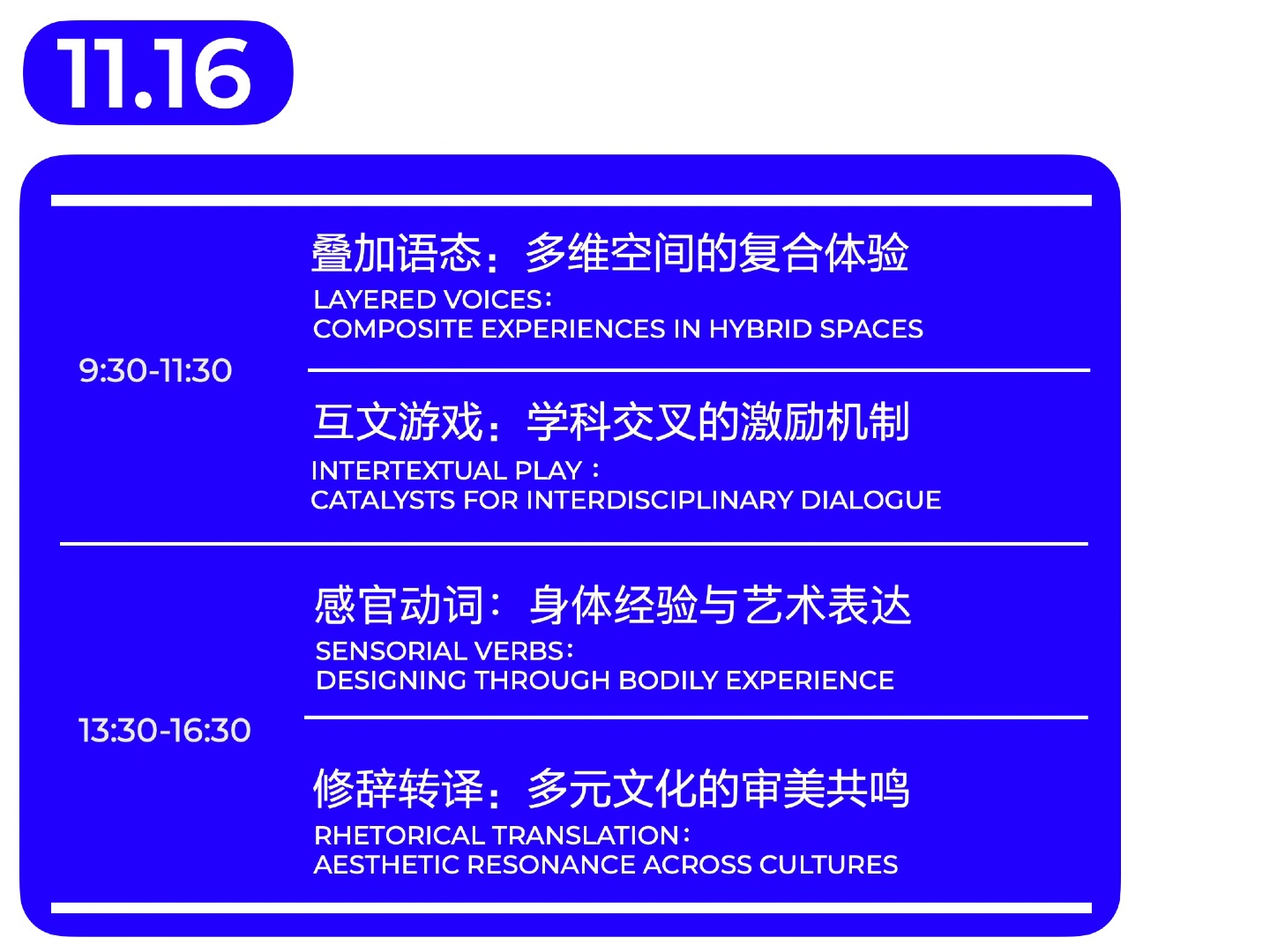 11.16

9:30-11:30

叠加语态：多维空间的复合体验
LAYERED VOICES：
COMPOSITE EXPERIENCES IN HYBRID SPACES

互文游戏：学科交叉的激励机制
INTERTEXTUAL PLAY：
CATALYSTS FOR INTERDISCIPLINARY DIALOGUE

13:30-16:30

感官动词：身体经验与艺术表达
SENSORIAL VERBS：
DESIGNING THROUGH BODILY EXPERIENCE

修辞转译：多元文化的审美共鸣
RHETORICAL TRANSLATION：
AESTHETIC RESONANCE ACROSS CULTURES